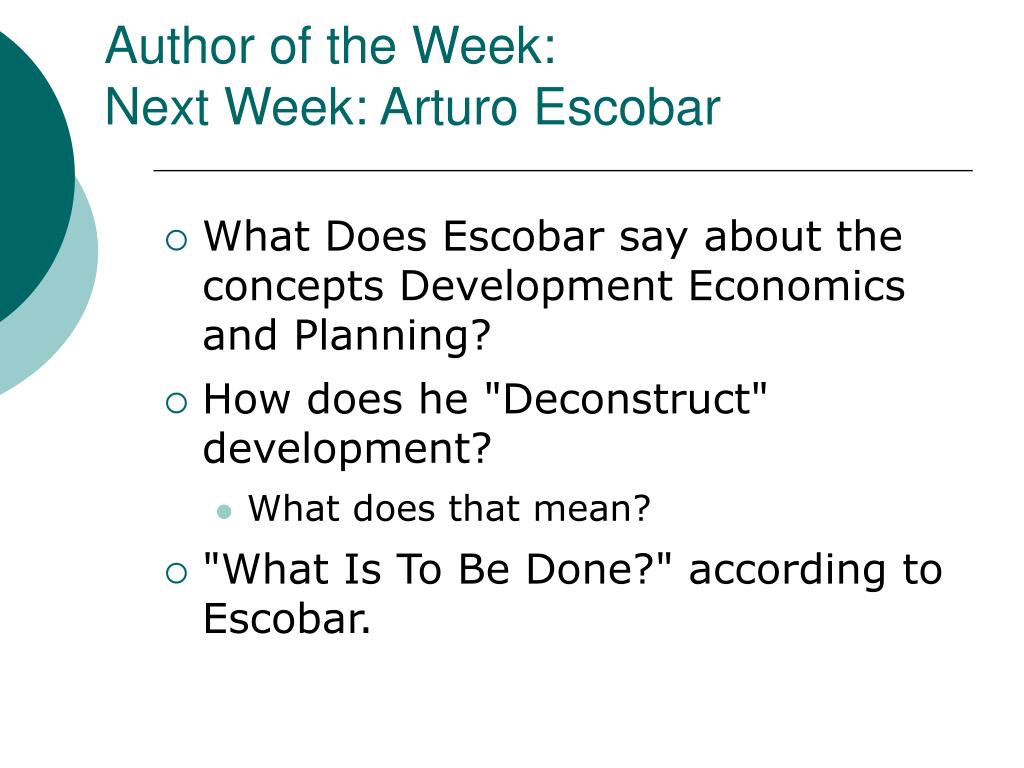 Author of the Week:
Next Week: Arturo Escobar

What Does Escobar say about the concepts Development Economics and Planning?

How does he "Deconstruct" development?

What does that mean?

"What Is To Be Done?" according to Escobar.